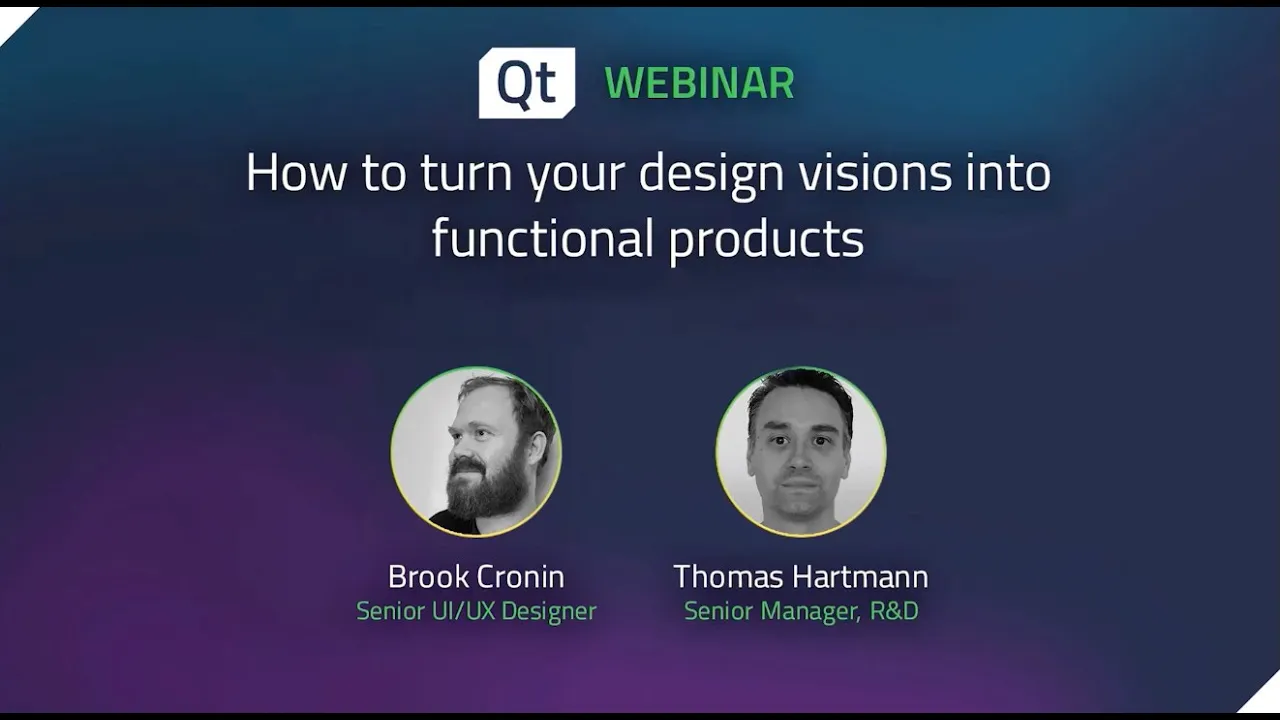 Qt WEBINAR

How to turn your design visions into functional products

Brook Cronin
Senior UI/UX Designer

Thomas Hartmann
Senior Manager, R&D